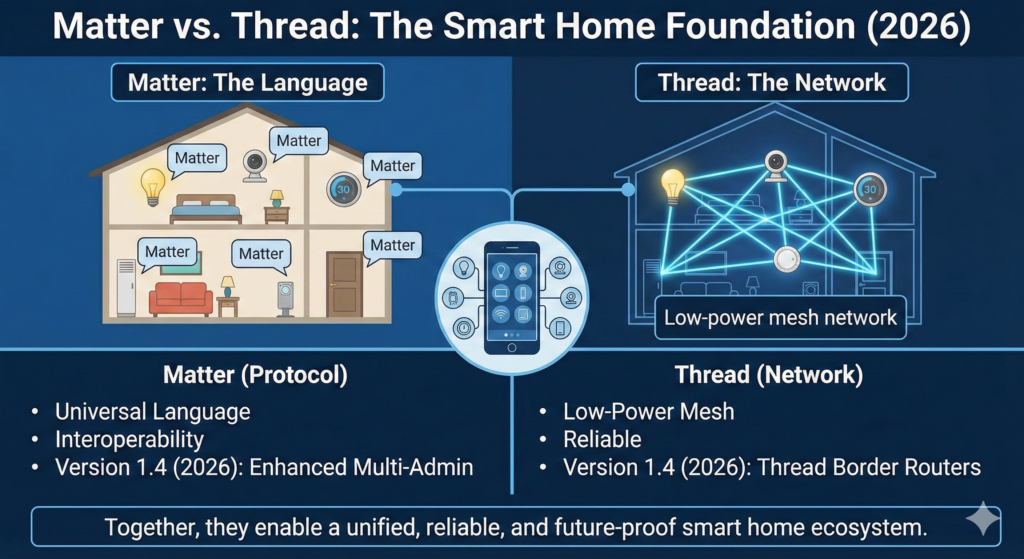 Matter vs. Thread: The Smart Home Foundation (2026)

Matter: The Language

Matter
Matter
Matter
Matter
Matter
Matter

30

Thread: The Network

30

Low-power mesh network

Matter (Protocol)
• Universal Language
• Interoperability
• Version 1.4 (2026): Enhanced Multi-Admin

Thread (Network)
• Low-Power Mesh
• Reliable
• Version 1.4 (2026): Thread Border Routers

Together, they enable a unified, reliable, and future-proof smart home ecosystem.